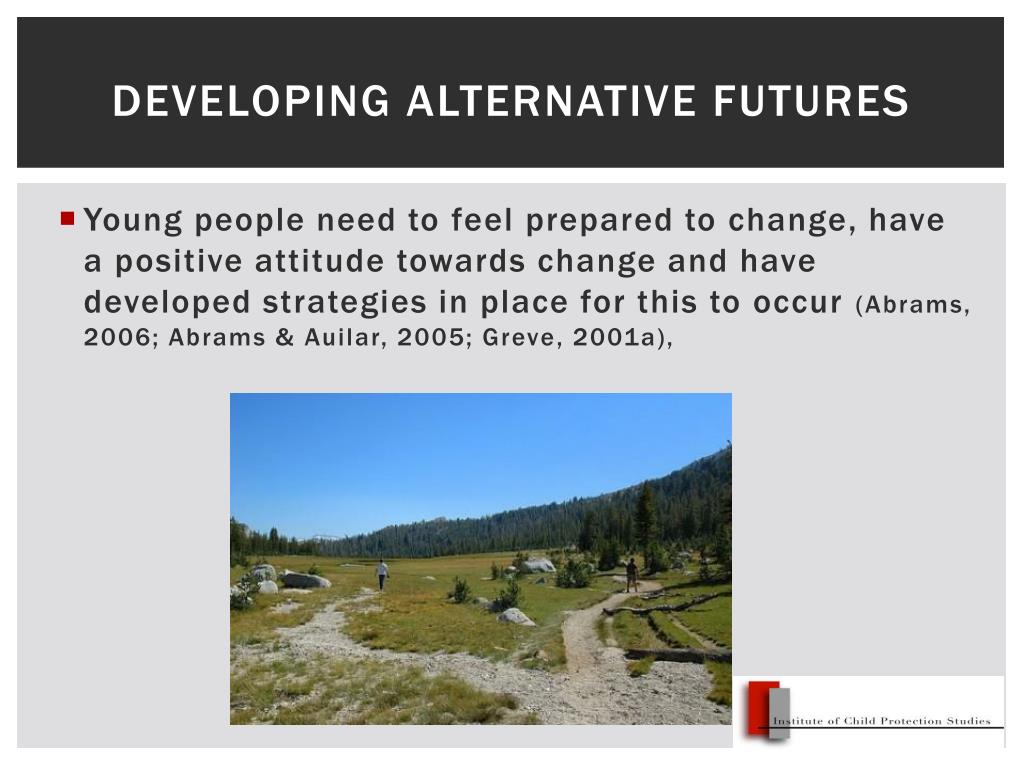 DEVELOPING ALTERNATIVE FUTURES

Young people need to feel prepared to change, have a positive attitude towards change and have developed strategies in place for this to occur (Abrams, 2006; Abrams & Auilar, 2005; Greve, 2001a),

Institute of Child Protection Studies